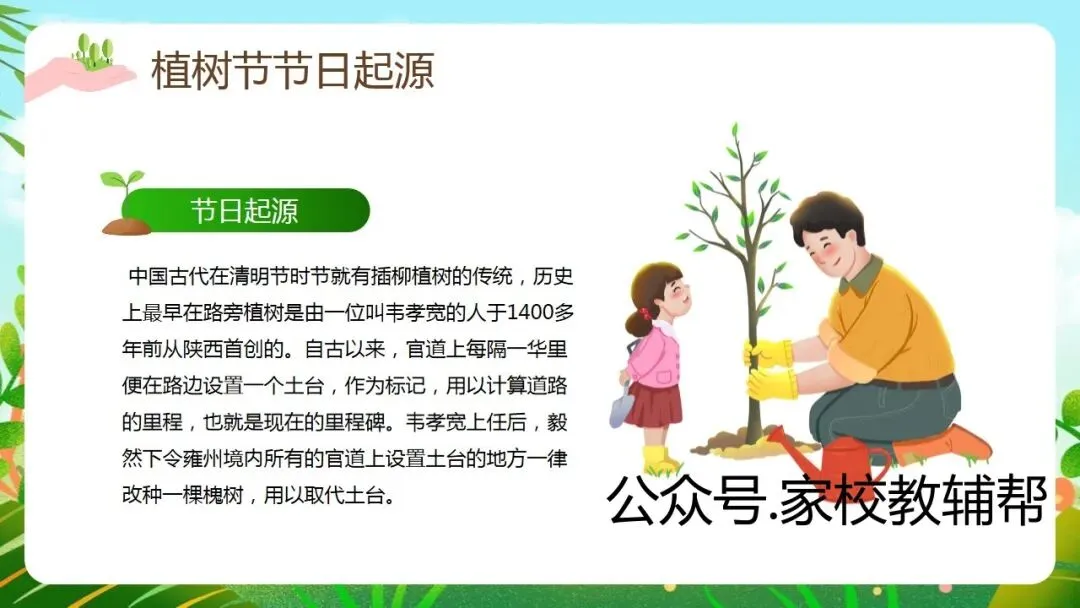 植树节节日起源

节日起源

中国古代在清明节时节就有插柳植树的传统，历史上最早在路旁植树是由一位叫韦孝宽的人于1400多年前从陕西首创的。自古以来，官道上每隔一华里便在路边设置一个土台，作为标记，用以计算道路的里程，也就是现在的里程碑。韦孝宽上任后，毅然下令雍州境内所有的官道上设置土台的地方一律改种一棵槐树，用以取代土台。

公众号.家校教辅帮